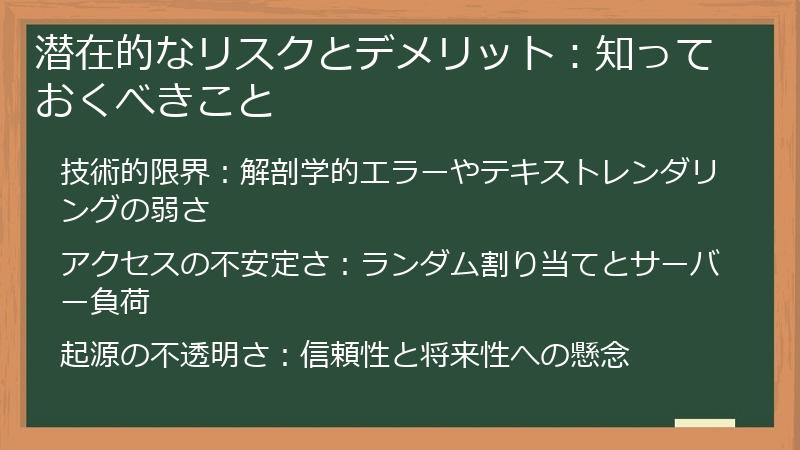 潜在的なリスクとデメリット：知っておくべきこと

技術的限界：解剖学的エラーやテキストレンダリングの弱さ

アクセスの不安定さ：ランダム割り当てとサーバー負荷

起源の不透明さ：信頼性と将来性への懸念